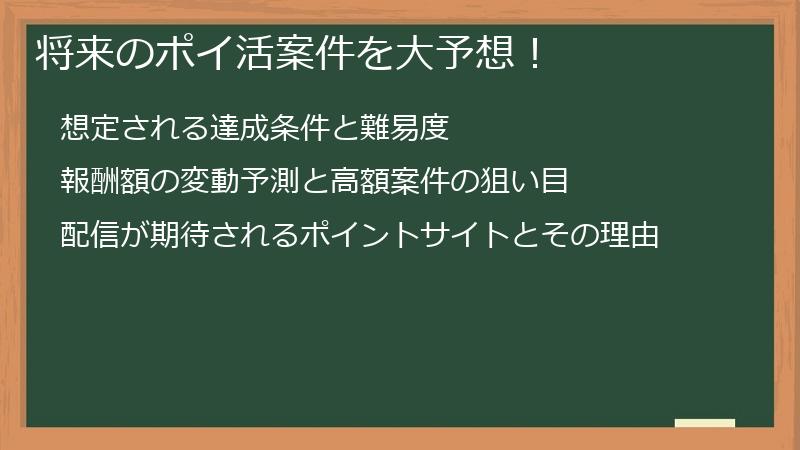 将来のポイ活案件を大予想！

想定される達成条件と難易度

報酬額の変動予測と高額案件の狙い目

配信が期待されるポイントサイトとその理由